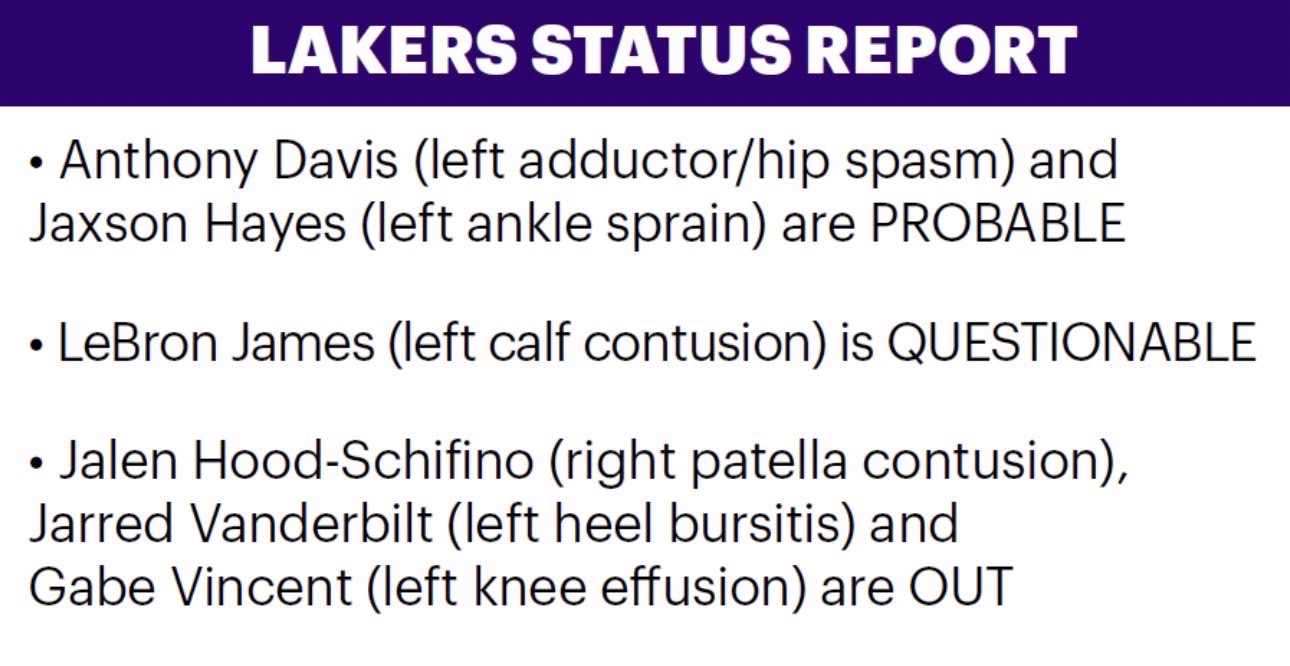 LAKERS STATUS REPORT

• Anthony Davis (left adductor/hip spasm) and Jaxson Hayes (left ankle sprain) are PROBABLE

• LeBron James (left calf contusion) is QUESTIONABLE

• Jalen Hood-Schifino (right patella contusion), Jarred Vanderbilt (left heel bursitis) and Gabe Vincent (left knee effusion) are OUT